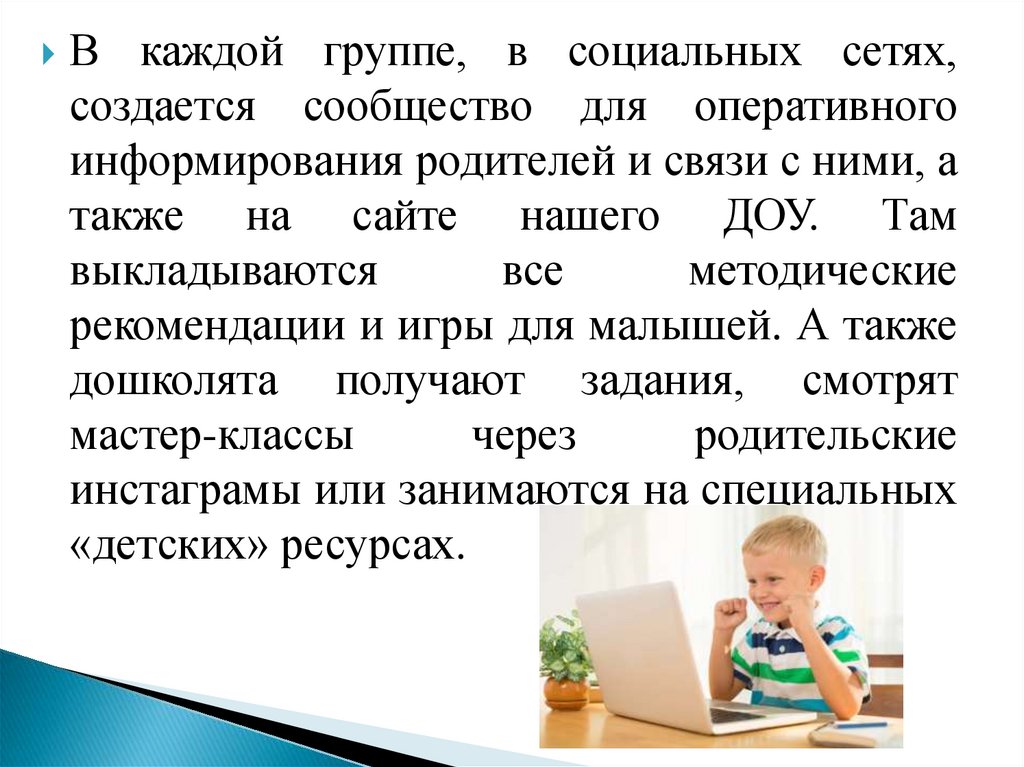 В каждой группе, в социальных сетях, создается сообщество для оперативного информирования родителей и связи с ними, а также на сайте нашего ДОУ. Там выкладываются все методические рекомендации и игры для малышей. А также дошколята получают задания, смотрят мастер-классы через родительские инстаграмы или занимаются на специальных «детских» ресурсах.